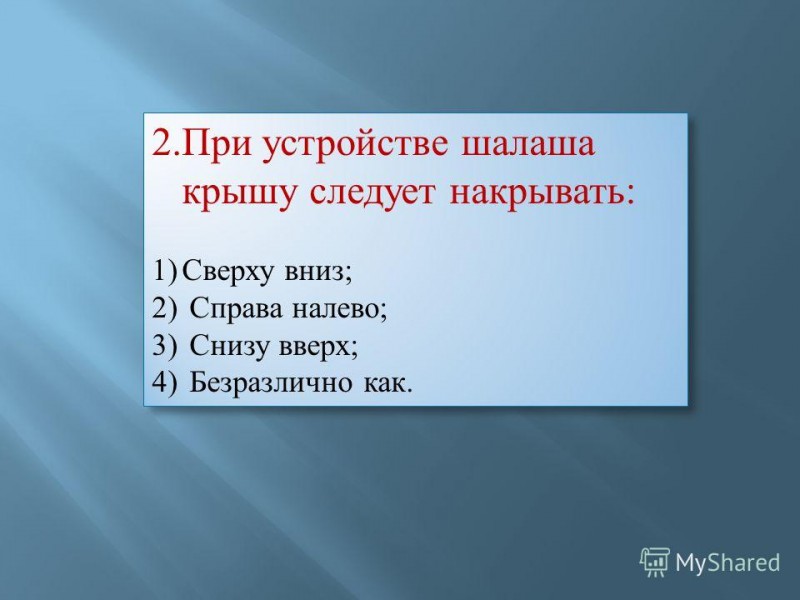 2.При устройстве шалаша крышу следует накрывать:

1) Сверху вниз;
2) Справа налево;
3) Снизу вверх;
4) Безразлично как.

MyShared